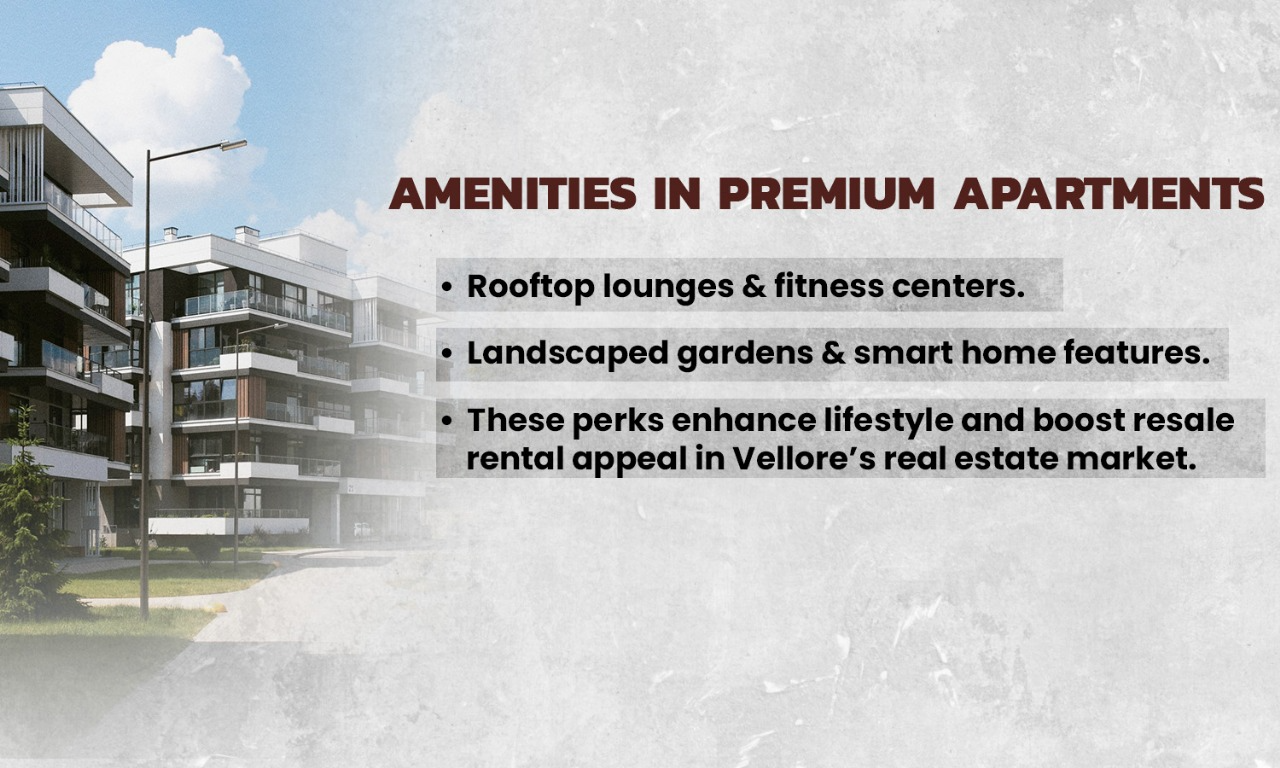 AMENITIES IN PREMIUM APARTMENTS

• Rooftop lounges & fitness centers.

• Landscaped gardens & smart home features.

• These perks enhance lifestyle and boost resale rental appeal in Vellore's real estate market.